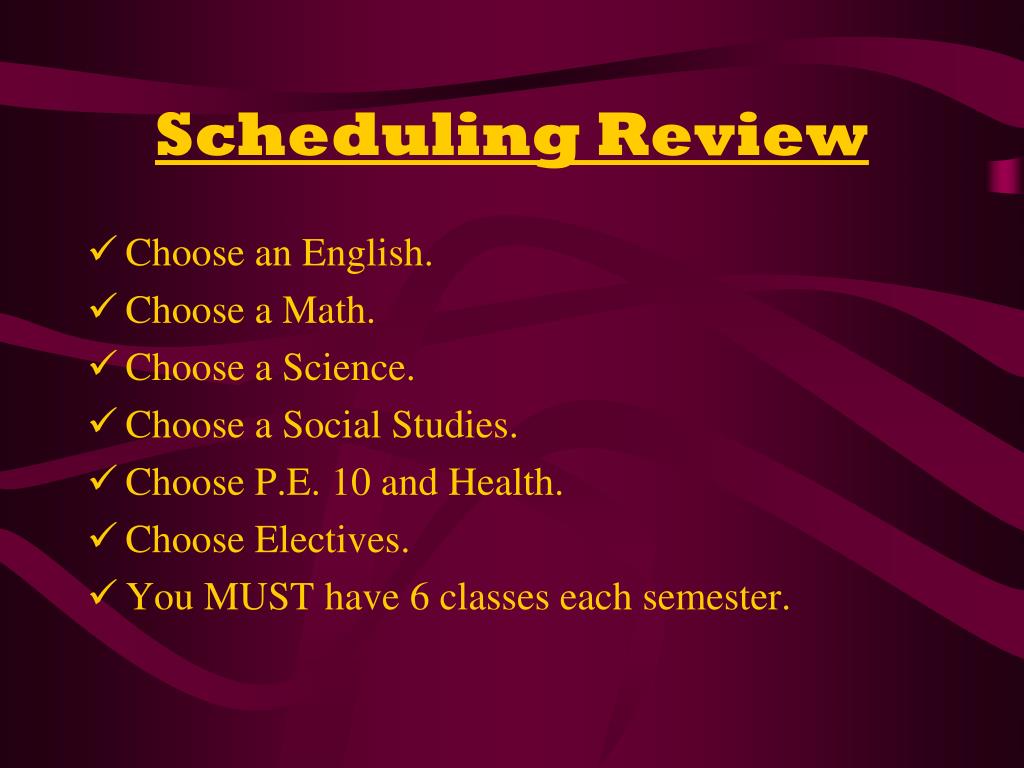 Scheduling Review

✓ Choose an English.
✓ Choose a Math.
✓ Choose a Science.
✓ Choose a Social Studies.
✓ Choose P.E. 10 and Health.
✓ Choose Electives.
✓ You MUST have 6 classes each semester.